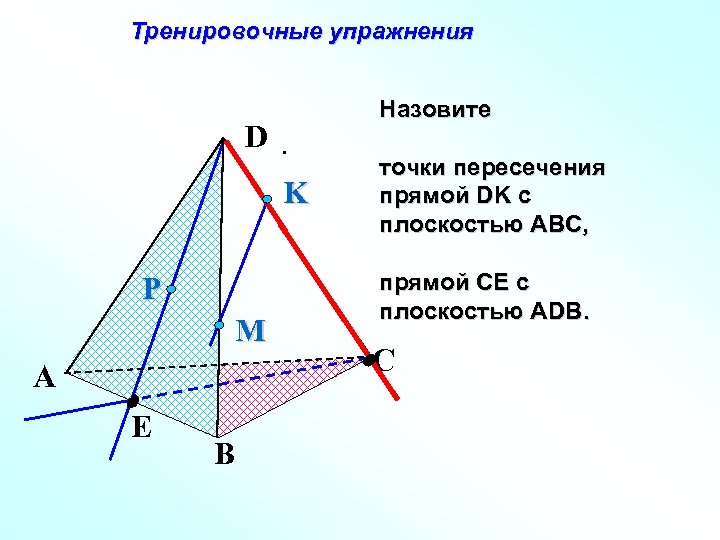 Тренировочные упражнения

Назовите

точки пересечения прямой DK с плоскостью ABC,

прямой CE с плоскостью ADB.

D
K
P
M
A
C
E
B